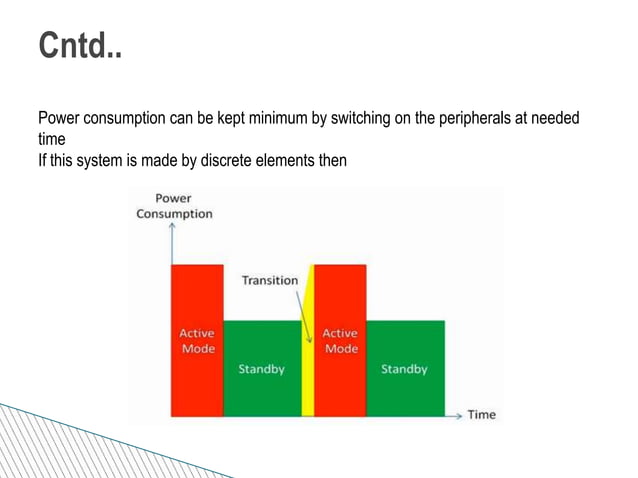 Cntd..

Power consumption can be kept minimum by switching on the peripherals at needed time
If this system is made by discrete elements then

Power Consumption

Transition

Active Mode

Standby

Active Mode

Standby

Time